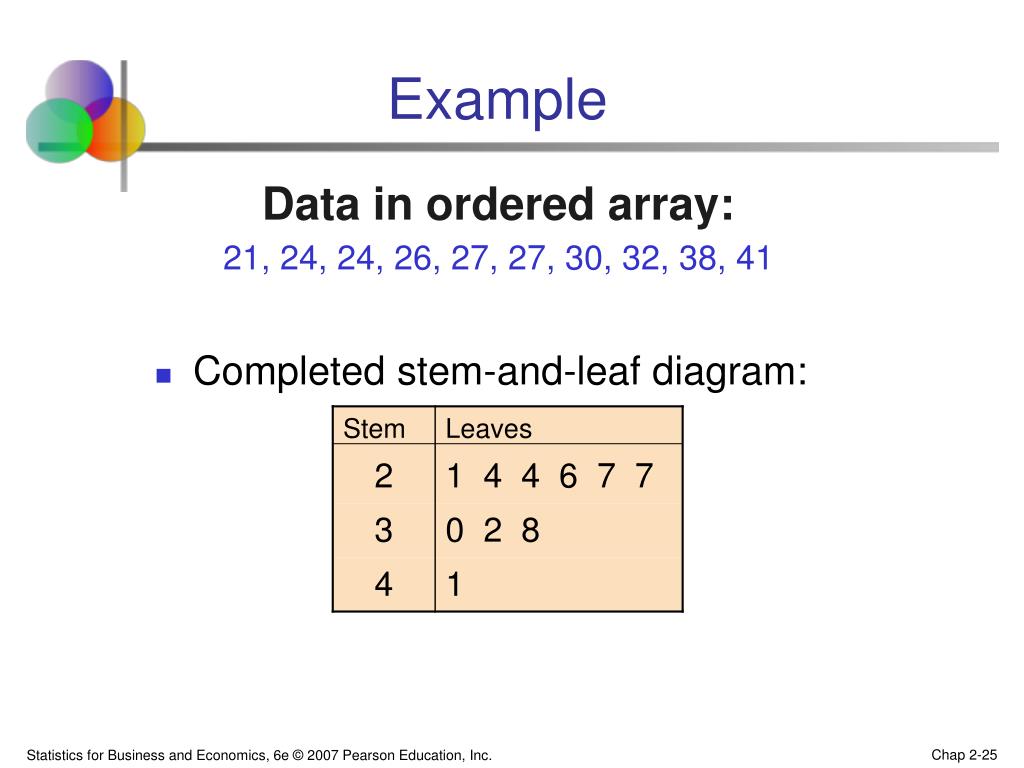 Example

Data in ordered array:

21, 24, 24, 26, 27, 27, 30, 32, 38, 41

Completed stem-and-leaf diagram:

| Stem | Leaves |
|---|---|
| 2 | 1 4 4 6 7 7 |
| 3 | 0 2 8 |
| 4 | 1 |

Statistics for Business and Economics, 6e © 2007 Pearson Education, Inc.

Chap 2-25